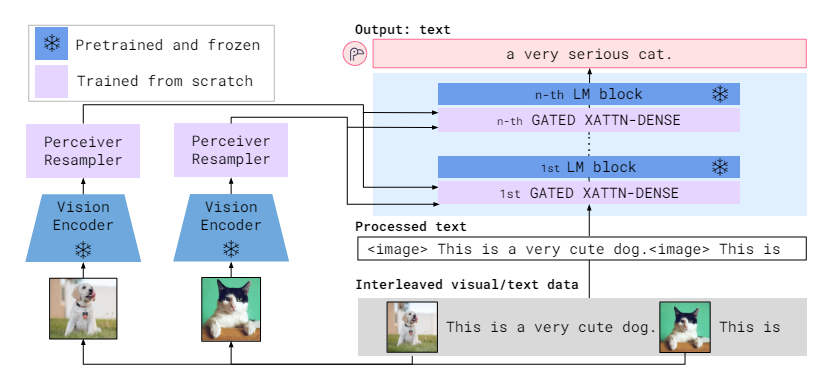 Pretrained and frozen

Trained from scratch

Perceiver Resampler

Vision Encoder

Perceiver Resampler

Vision Encoder

Output: text

a very serious cat.

n-th LM block

n-th GATED XATTN-DENSE

1st LM block

1st GATED XATTN-DENSE

Processed text

<image> This is a very cute dog.<image> This is

Interleaved visual/text data

This is a very cute dog.

This is